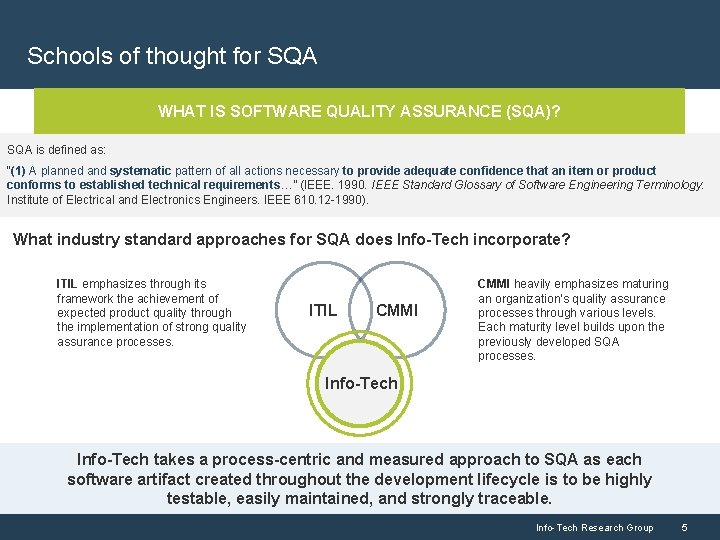 Schools of thought for SQA

WHAT IS SOFTWARE QUALITY ASSURANCE (SQA)?

SQA is defined as:

"(1) A planned and systematic pattern of all actions necessary to provide adequate confidence that an item or product conforms to established technical requirements…" (IEEE. 1990. IEEE Standard Glossary of Software Engineering Terminology. Institute of Electrical and Electronics Engineers. IEEE 610.12-1990).

What industry standard approaches for SQA does Info-Tech incorporate?

ITIL emphasizes through its framework the achievement of expected product quality through the implementation of strong quality assurance processes.

ITIL

CMMI

Info-Tech

CMMI heavily emphasizes maturing an organization's quality assurance processes through various levels. Each maturity level builds upon the previously developed SQA processes.

Info-Tech takes a process-centric and measured approach to SQA as each software artifact created throughout the development lifecycle is to be highly testable, easily maintained, and strongly traceable.

Info-Tech Research Group 5